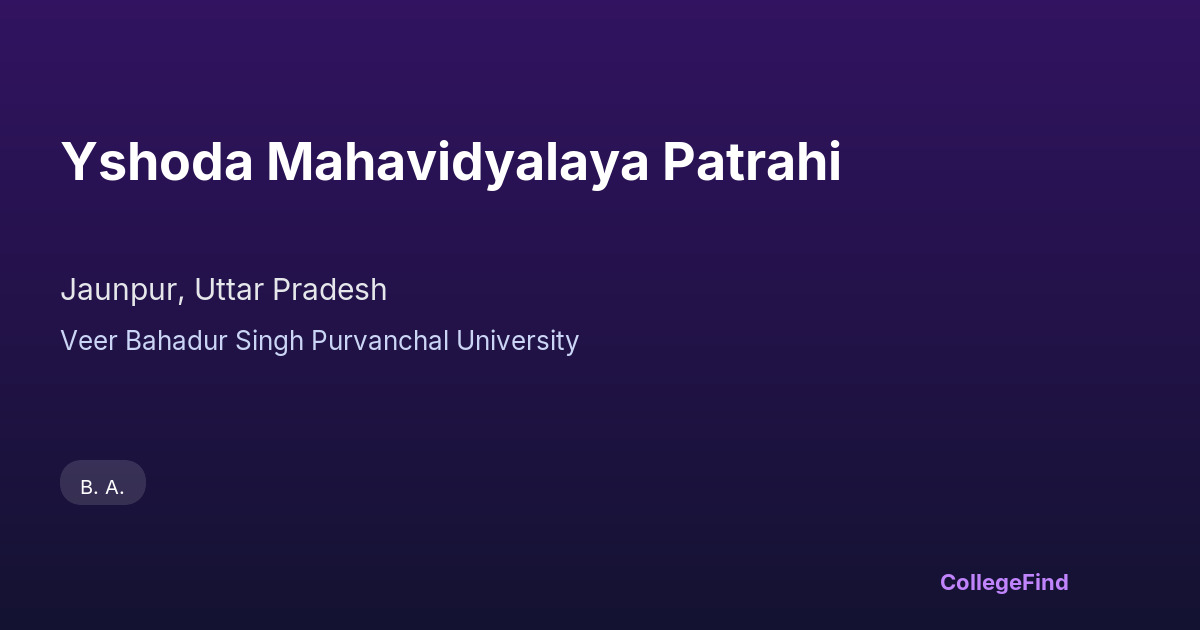 Yshoda Mahavidyalaya Patrahi

Jaunpur, Uttar Pradesh

Veer Bahadur Singh Purvanchal University

B. A.

CollegeFind